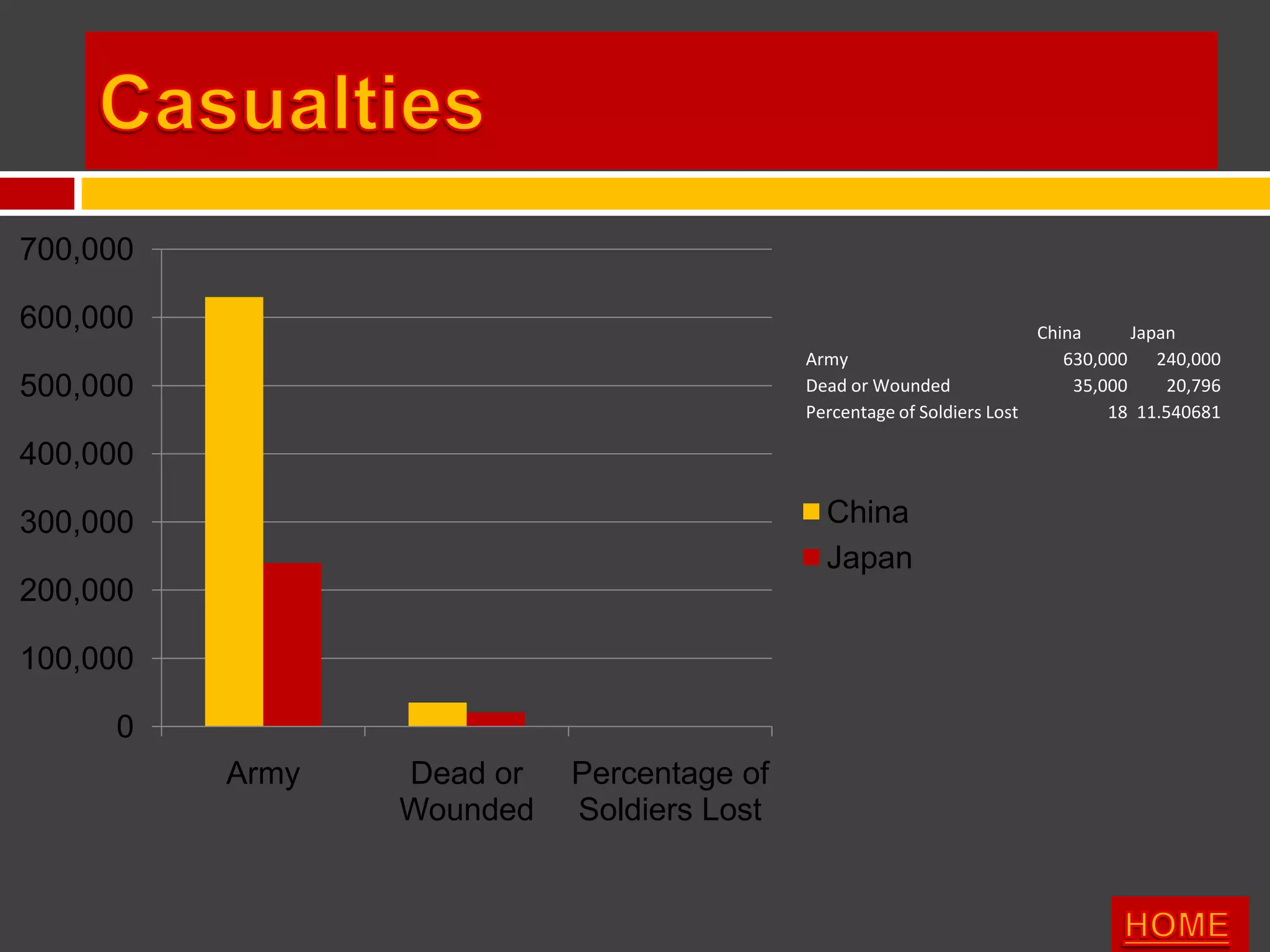 Casualties

700,000
600,000
500,000
400,000
300,000
200,000
100,000
0

Army
Dead or Wounded
Percentage of Soldiers Lost

| | China | Japan |
|---|---|---|
| Army | 630,000 | 240,000 |
| Dead or Wounded | 35,000 | 20,796 |
| Percentage of Soldiers Lost | 18 | 11.540681 |

China
Japan

HOME